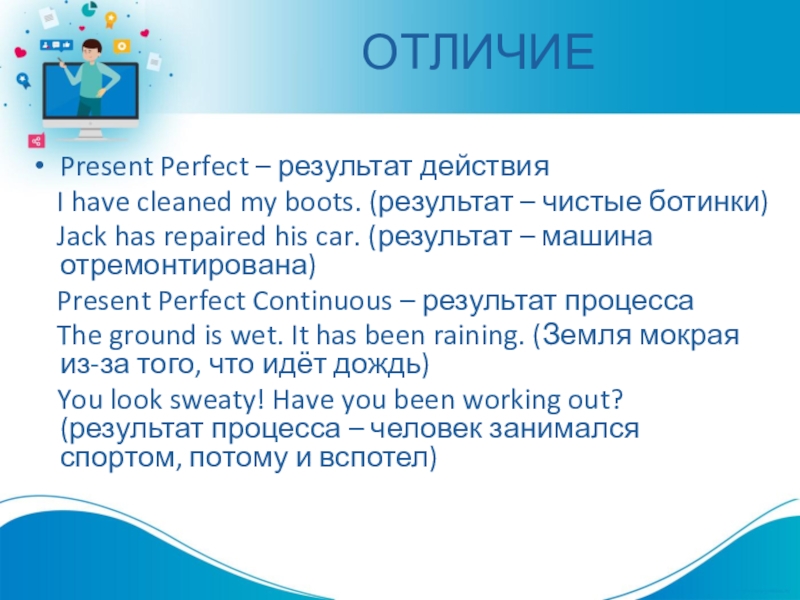 ОТЛИЧИЕ

• Present Perfect – результат действия

I have cleaned my boots. (результат – чистые ботинки)

Jack has repaired his car. (результат – машина отремонтирована)

Present Perfect Continuous – результат процесса

The ground is wet. It has been raining. (Земля мокрая из-за того, что идёт дождь)

You look sweaty! Have you been working out? (результат процесса – человек занимался спортом, потому и вспотел)